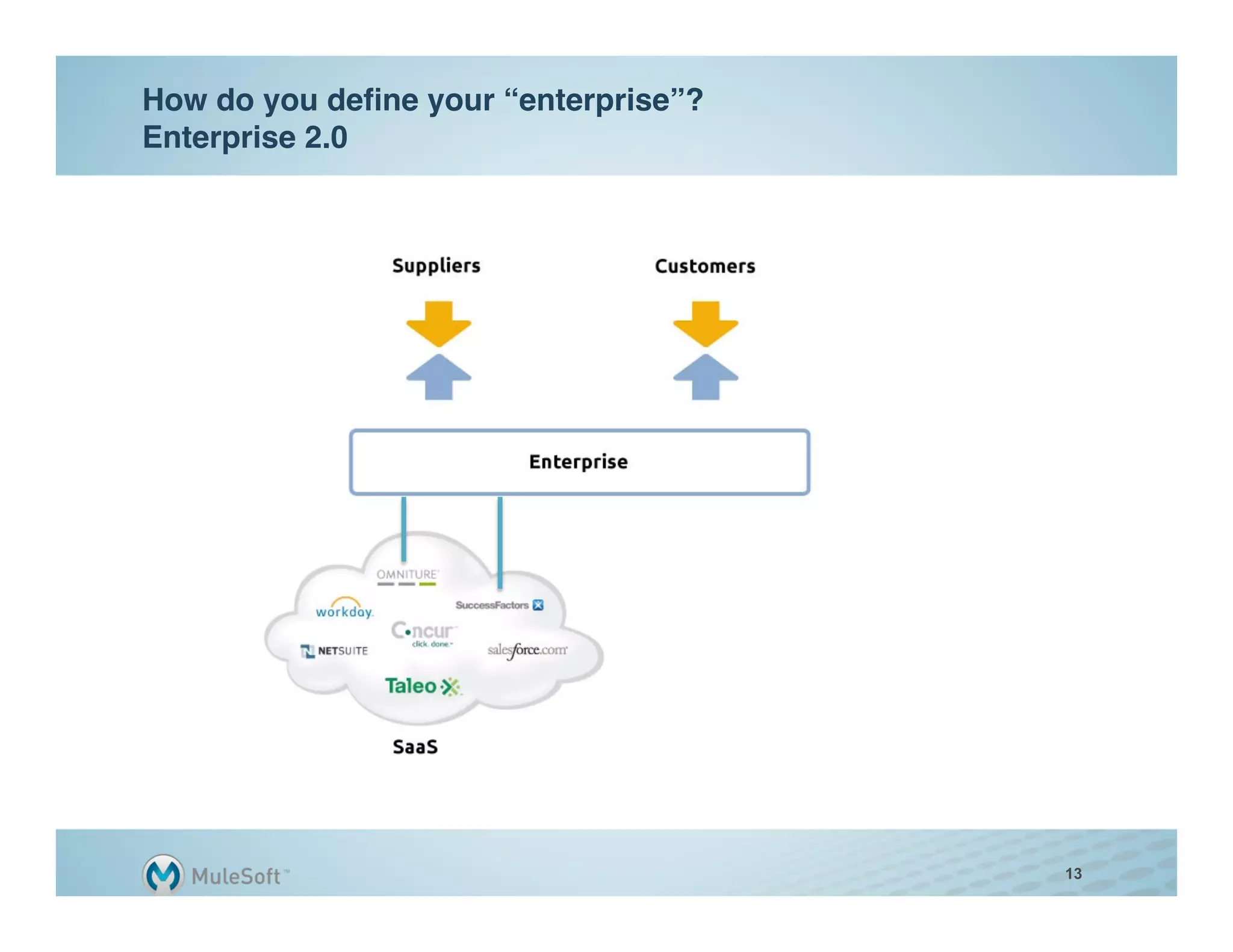 How do you define your “enterprise”?
Enterprise 2.0

Suppliers

Customers

Enterprise

OMNITURE

workday.

SuccessFactors

Concur
click. done.

NETSUITE

salesforce.com

Taleo

SaaS

MuleSoft™

13